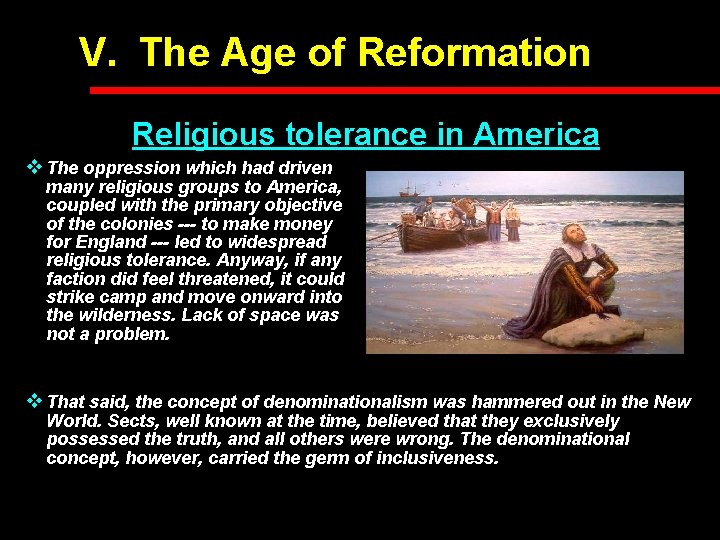 V. The Age of Reformation

Religious tolerance in America

❖ The oppression which had driven many religious groups to America, coupled with the primary objective of the colonies --- to make money for England --- led to widespread religious tolerance. Anyway, if any faction did feel threatened, it could strike camp and move onward into the wilderness. Lack of space was not a problem.

❖ That said, the concept of denominationalism was hammered out in the New World. Sects, well known at the time, believed that they exclusively possessed the truth, and all others were wrong. The denominational concept, however, carried the germ of inclusiveness.